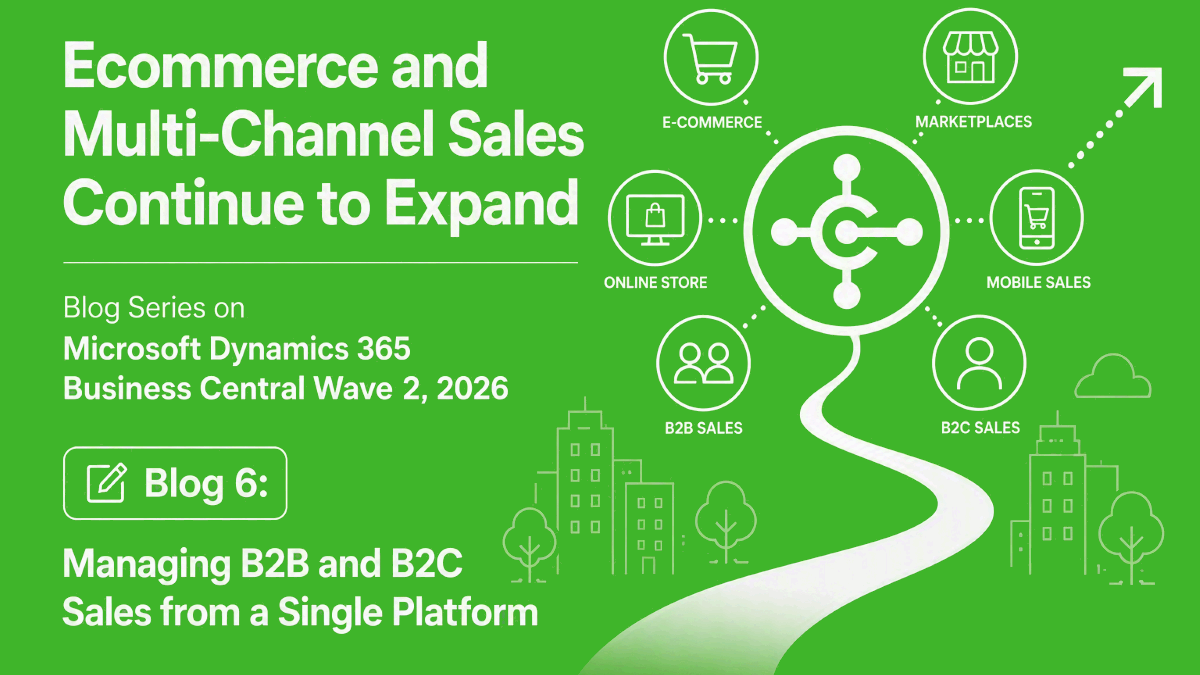 Ecommerce and Multi-Channel Sales Continue to Expand

Blog Series on
Microsoft Dynamics 365 Business Central Wave 2, 2026

Blog 6:

Managing B2B and B2C Sales from a Single Platform

E-COMMERCE

MARKETPLACES

ONLINE STORE

MOBILE SALES

B2B SALES

B2C SALES